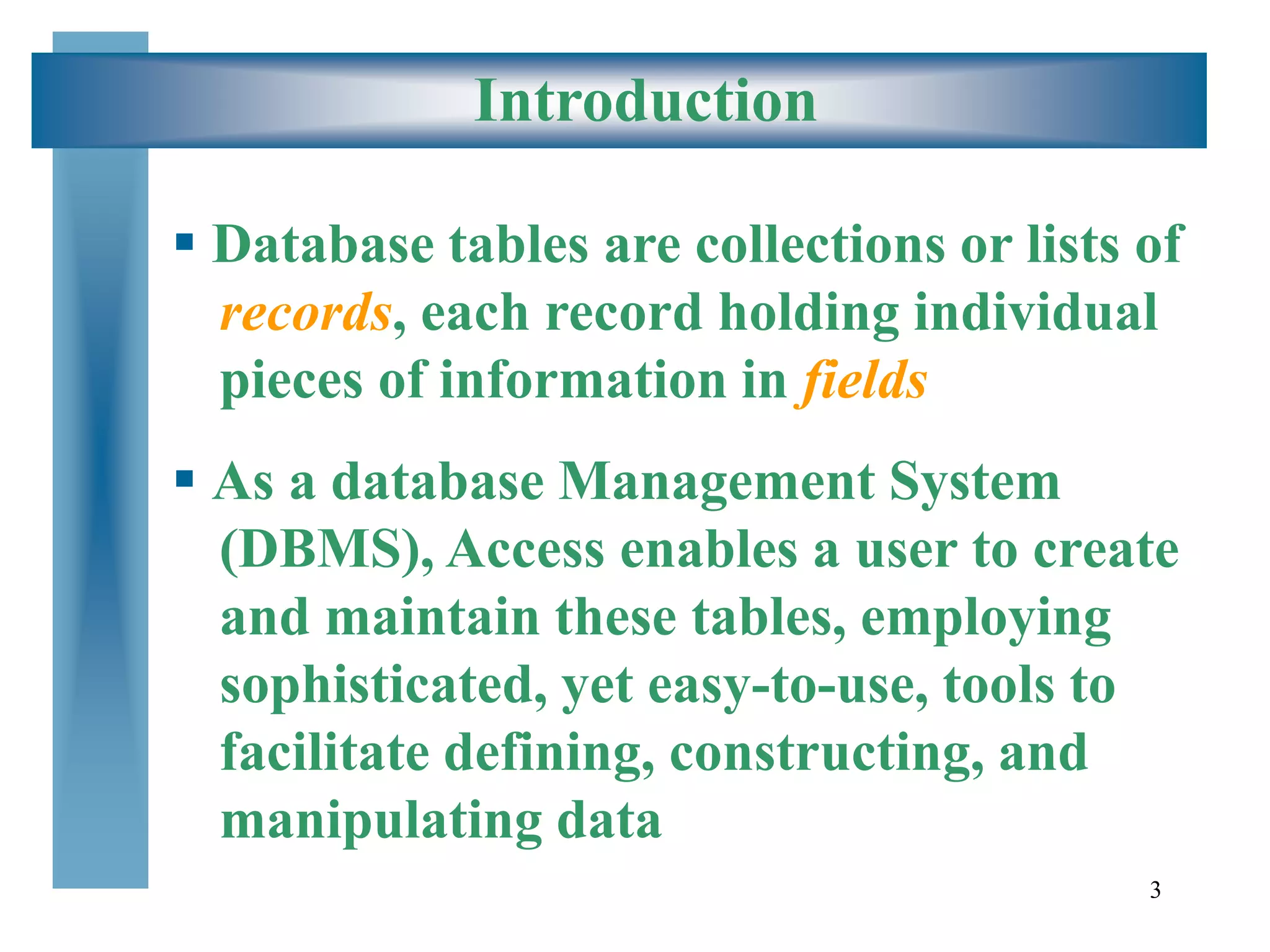 Introduction

• Database tables are collections or lists of records, each record holding individual pieces of information in fields

• As a database Management System (DBMS), Access enables a user to create and maintain these tables, employing sophisticated, yet easy-to-use, tools to facilitate defining, constructing, and manipulating data

3